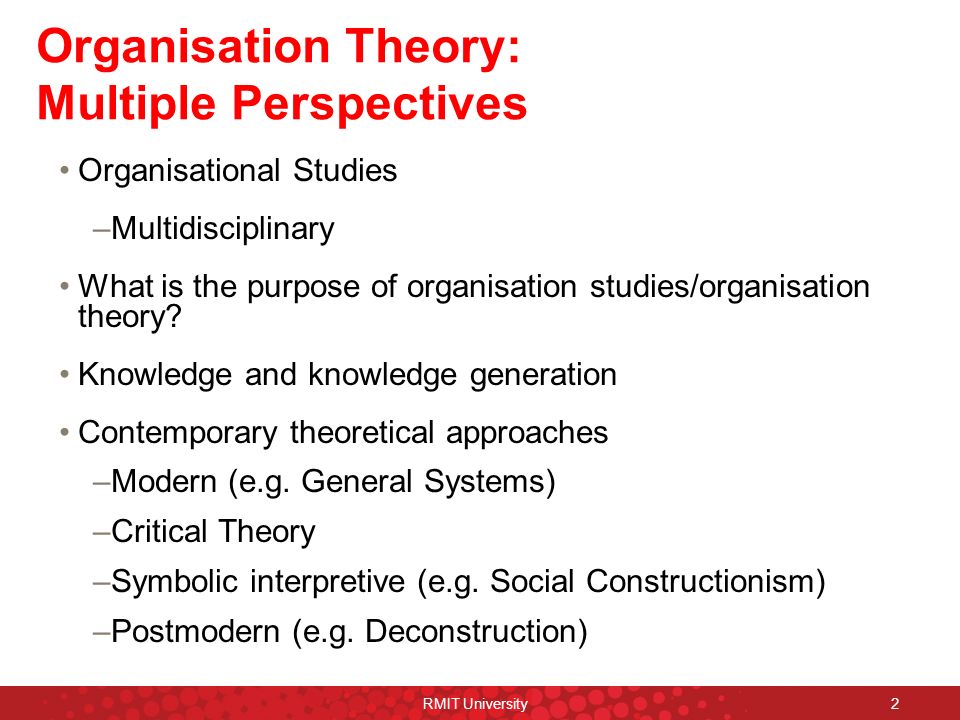 Organisation Theory:
Multiple Perspectives

• Organisational Studies
–Multidisciplinary

• What is the purpose of organisation studies/organisation theory?

• Knowledge and knowledge generation

• Contemporary theoretical approaches
–Modern (e.g. General Systems)
–Critical Theory
–Symbolic interpretive (e.g. Social Constructionism)
–Postmodern (e.g. Deconstruction)

RMIT University

2